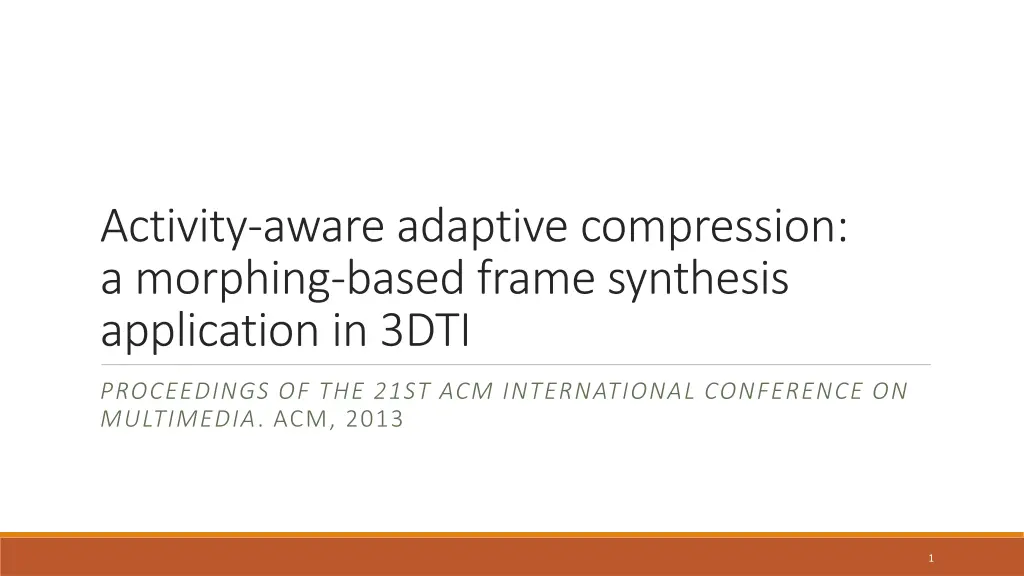 Activity-aware adaptive compression: a morphing-based frame synthesis application in 3DTI

PROCEEDINGS OF THE 21ST ACM INTERNATIONAL CONFERENCE ON MULTIMEDIA. ACM, 2013

1